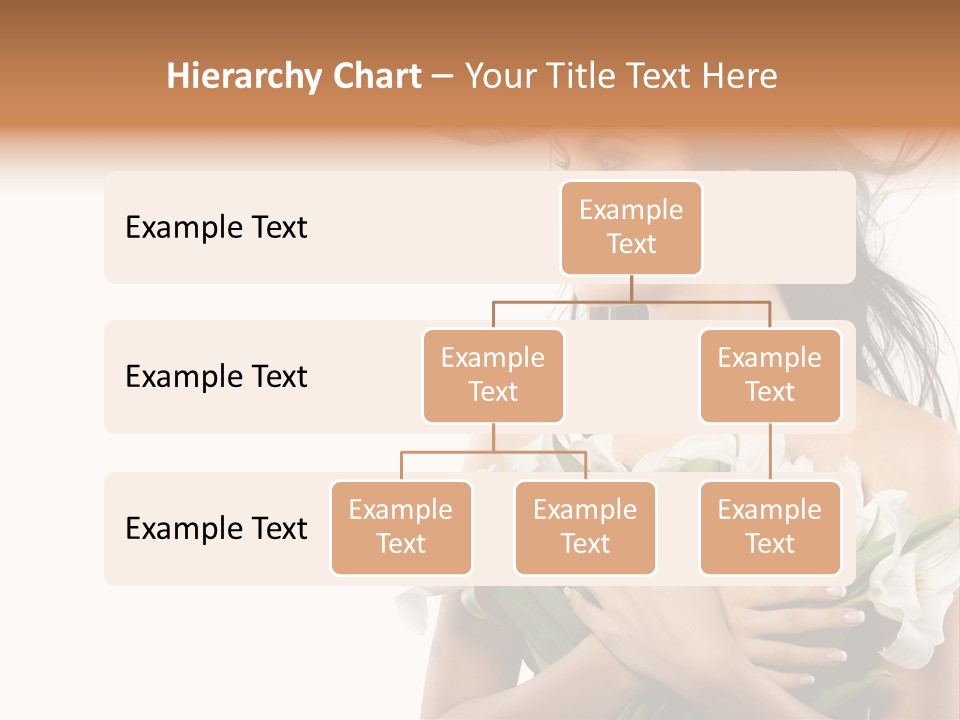 Hierarchy Chart – Your Title Text Here

Example Text

Example Text

Example Text

Example Text

Example Text

Example Text

Example Text

Example Text

Example Text